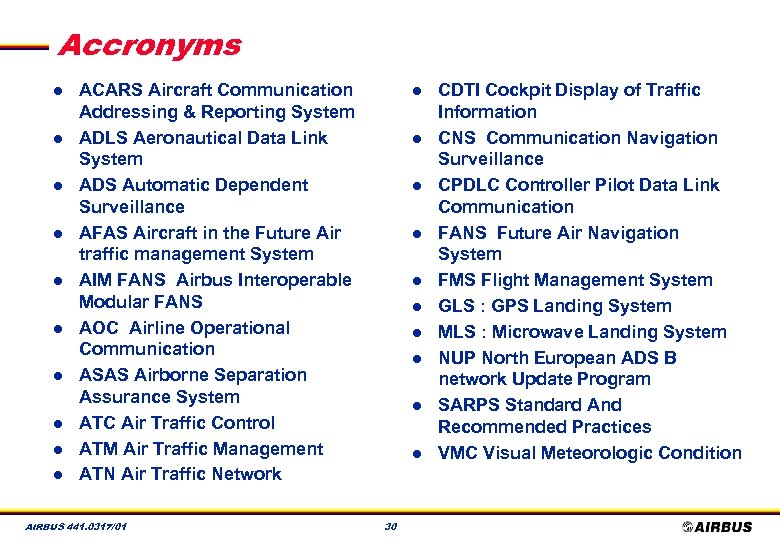 Accronyms

- ACARS Aircraft Communication Addressing & Reporting System
- ADLS Aeronautical Data Link System
- ADS Automatic Dependent Surveillance
- AFAS Aircraft in the Future Air traffic management System
- AIM FANS Airbus Interoperable Modular FANS
- AOC Airline Operational Communication
- ASAS Airborne Separation Assurance System
- ATC Air Traffic Control
- ATM Air Traffic Management
- ATN Air Traffic Network

- CDTI Cockpit Display of Traffic Information
- CNS Communication Navigation Surveillance
- CPDLC Controller Pilot Data Link Communication
- FANS Future Air Navigation System
- FMS Flight Management System
- GLS : GPS Landing System
- MLS : Microwave Landing System
- NUP North European ADS B network Update Program
- SARPS Standard And Recommended Practices
- VMC Visual Meteorologic Condition

AIRBUS 441.0317/01

30

AIRBUS